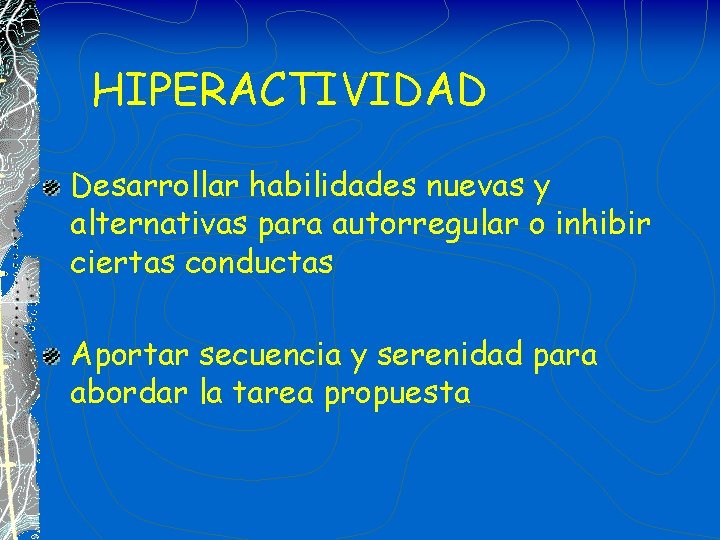 HIPERACTIVIDAD

Desarrollar habilidades nuevas y alternativas para autorregular o inhibir ciertas conductas

Aportar secuencia y serenidad para abordar la tarea propuesta